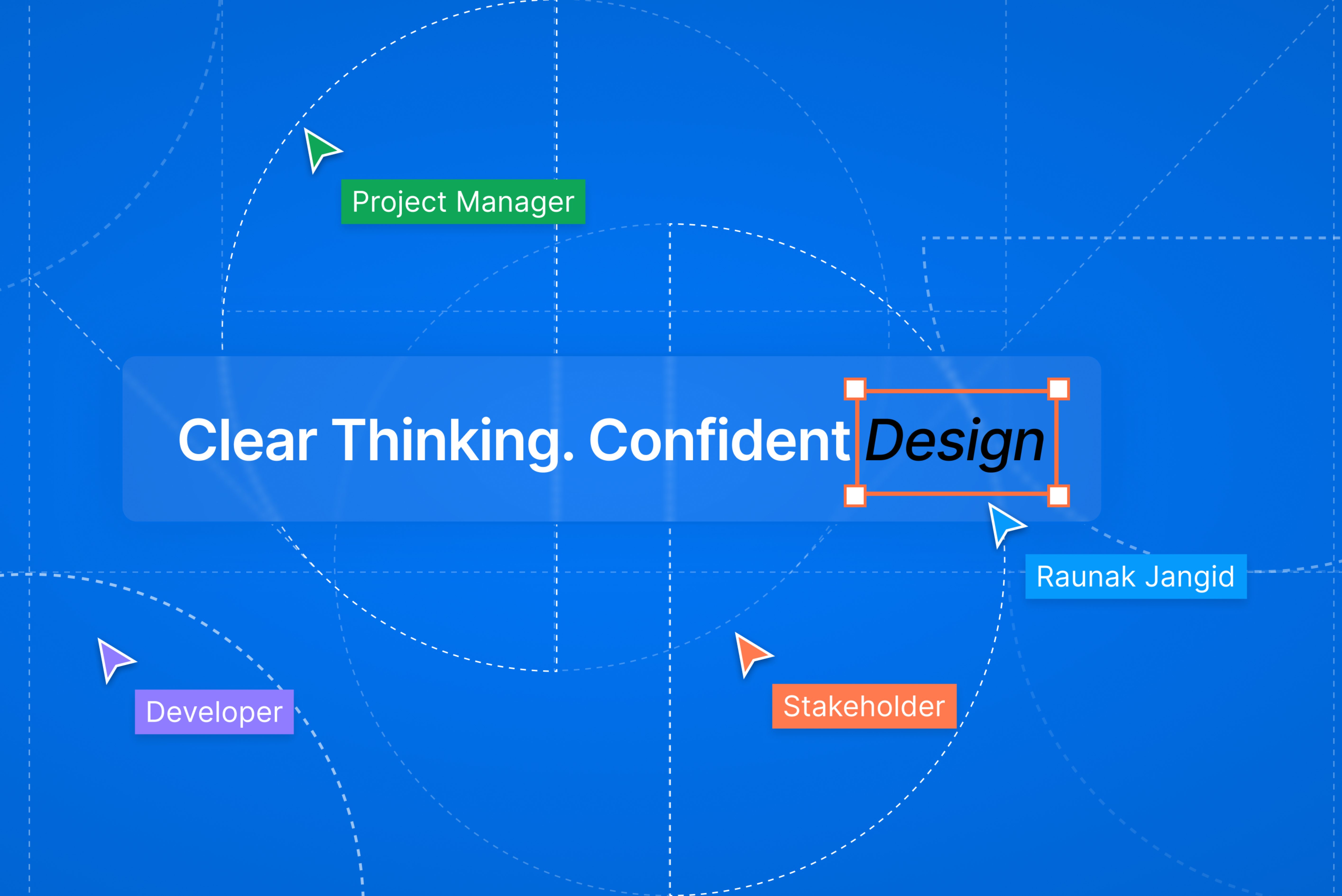 Project Manager

Clear Thinking. Confident Design

Raunak Jangid

Developer

Stakeholder